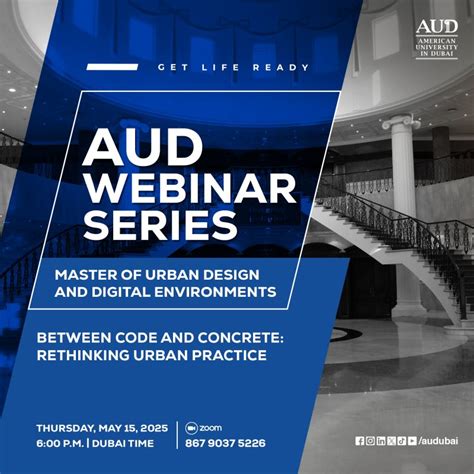 AUD
AMERICAN UNIVERSITY IN DUBAI

GET LIFE READY

AUD WEBINAR SERIES

MASTER OF URBAN DESIGN AND DIGITAL ENVIRONMENTS

BETWEEN CODE AND CONCRETE: RETHINKING URBAN PRACTICE

THURSDAY, MAY 15, 2025
6:00 P.M. | DUBAI TIME

zoom
867 9037 5226

/audubai